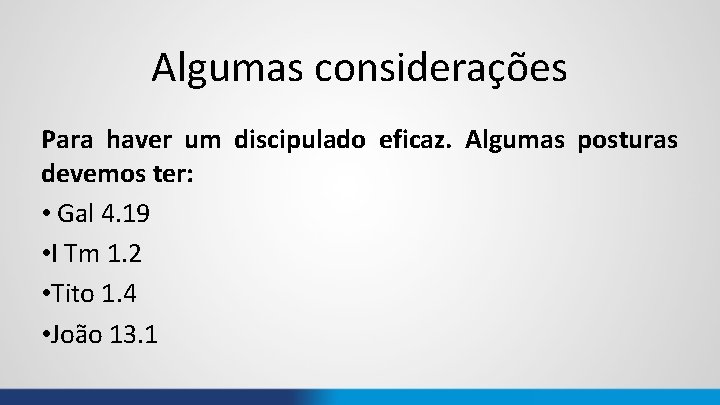 Algumas considerações

Para haver um discipulado eficaz. Algumas posturas devemos ter:

• Gal 4.19

•I Tm 1.2

•Tito 1.4

•João 13.1